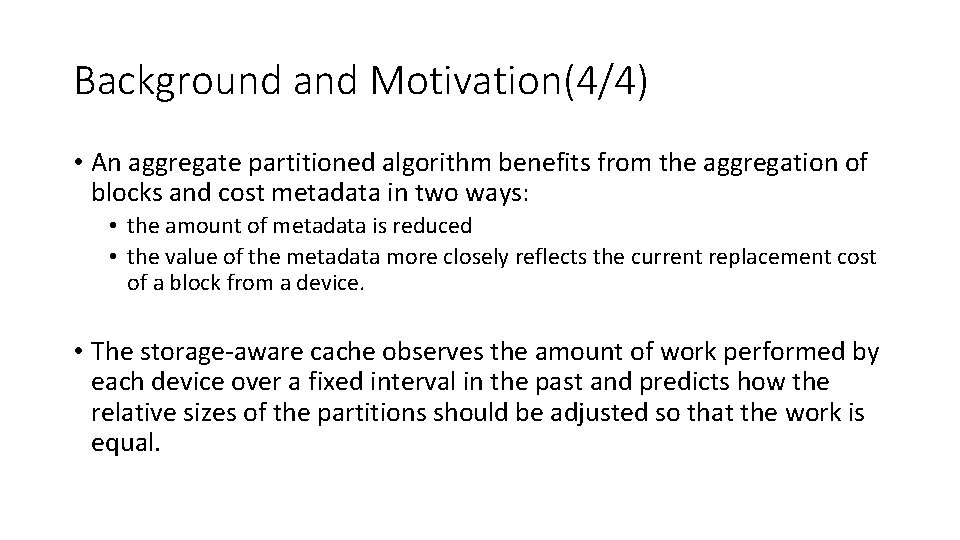 Background and Motivation(4/4)

• An aggregate partitioned algorithm benefits from the aggregation of blocks and cost metadata in two ways:

• the amount of metadata is reduced
• the value of the metadata more closely reflects the current replacement cost of a block from a device.

• The storage-aware cache observes the amount of work performed by each device over a fixed interval in the past and predicts how the relative sizes of the partitions should be adjusted so that the work is equal.